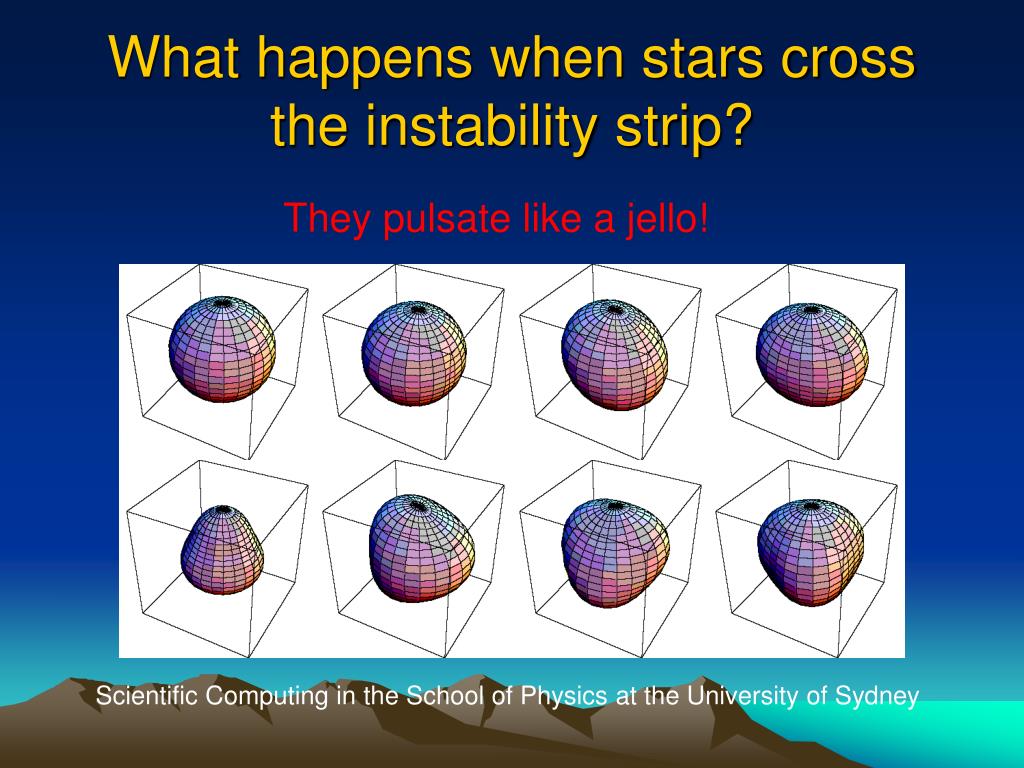 What happens when stars cross the instability strip?

They pulsate like a jello!

Scientific Computing in the School of Physics at the University of Sydney